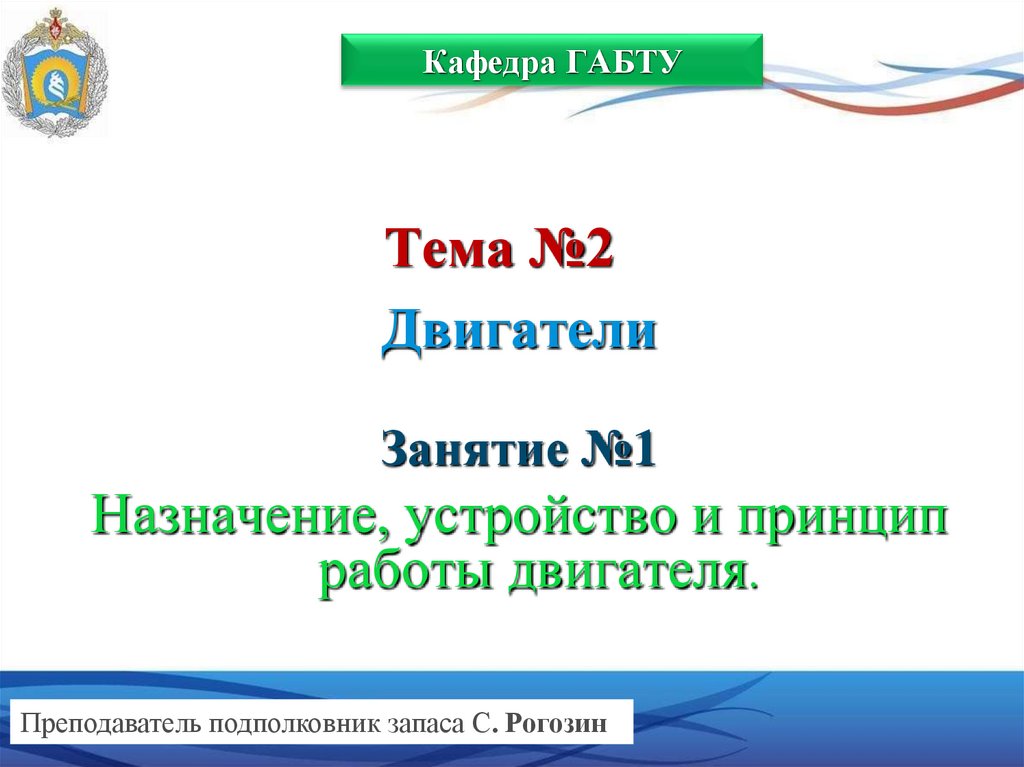 Кафедра ГАБТУ

Тема №2

Двигатели

Занятие №1

Назначение, устройство и принцип работы двигателя.

Преподаватель подполковник запаса С. Рогозин